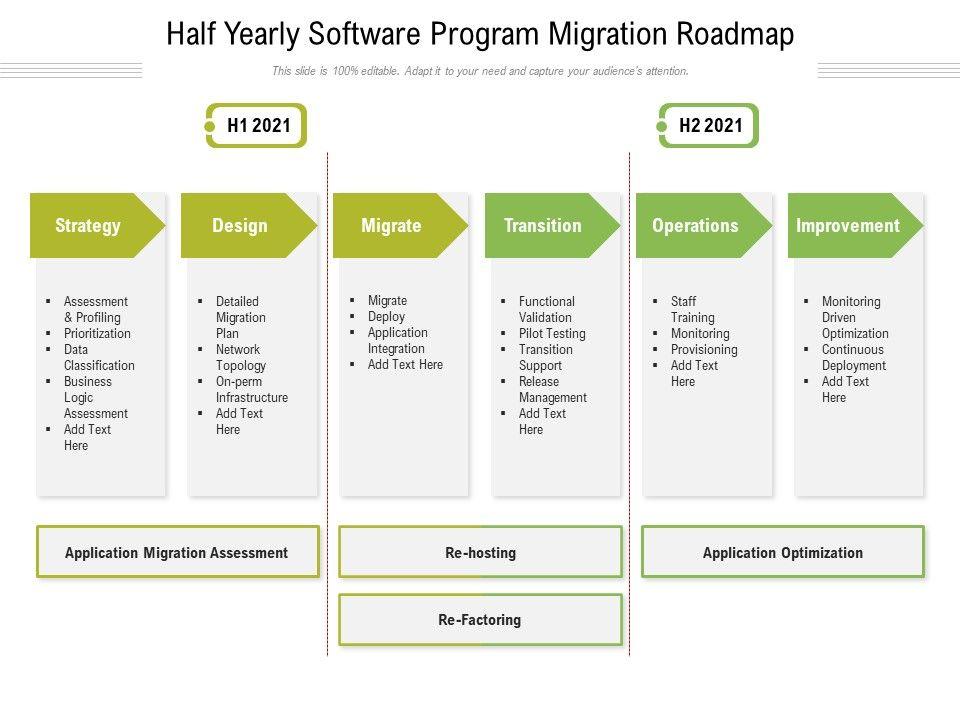 Half Yearly Software Program Migration Roadmap

This slide is 100% editable. Adapt it to your need and capture your audience's attention.

H1 2021

H2 2021

Strategy

- Assessment & Profiling
- Prioritization
- Data Classification
- Business Logic Assessment
- Add Text Here

Design

- Detailed Migration Plan
- Network Topology
- On-perm Infrastructure
- Add Text Here

Migrate

- Migrate
- Deploy
- Application Integration
- Add Text Here

Transition

- Functional Validation
- Pilot Testing
- Transition Support
- Release Management
- Add Text Here

Operations

- Staff Training
- Monitoring
- Provisioning
- Add Text Here

Improvement

- Monitoring Driven Optimization
- Continuous Deployment
- Add Text Here

Application Migration Assessment

Re-hosting

Re-Factoring

Application Optimization